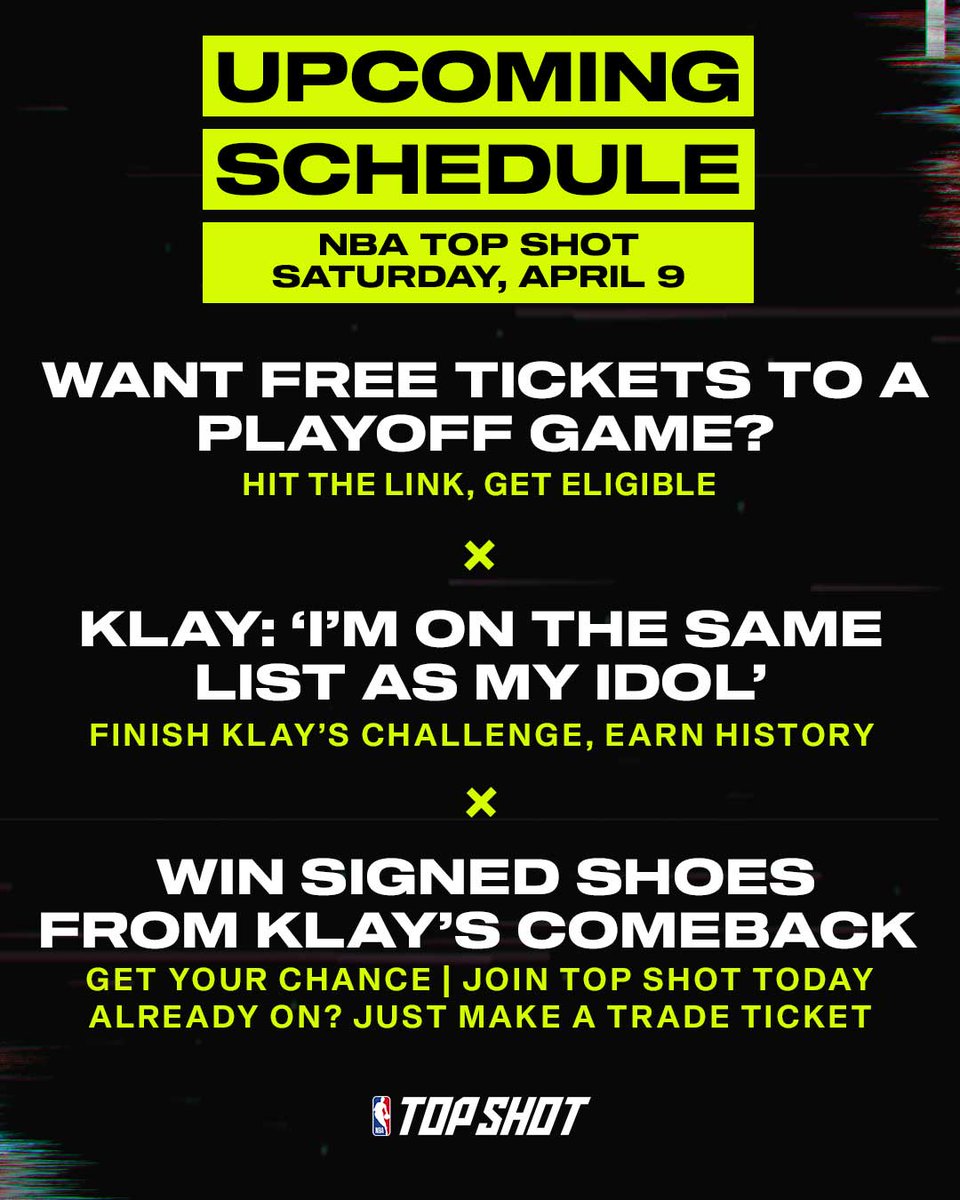 UPCOMING SCHEDULE

NBA TOP SHOT
SATURDAY, APRIL 9

WANT FREE TICKETS TO A PLAYOFF GAME?

HIT THE LINK, GET ELIGIBLE

×

KLAY: 'I'M ON THE SAME LIST AS MY IDOL'

FINISH KLAY'S CHALLENGE, EARN HISTORY

×

WIN SIGNED SHOES FROM KLAY'S COMEBACK

GET YOUR CHANCE | JOIN TOP SHOT TODAY
ALREADY ON? JUST MAKE A TRADE TICKET

NBA TOP SHOT